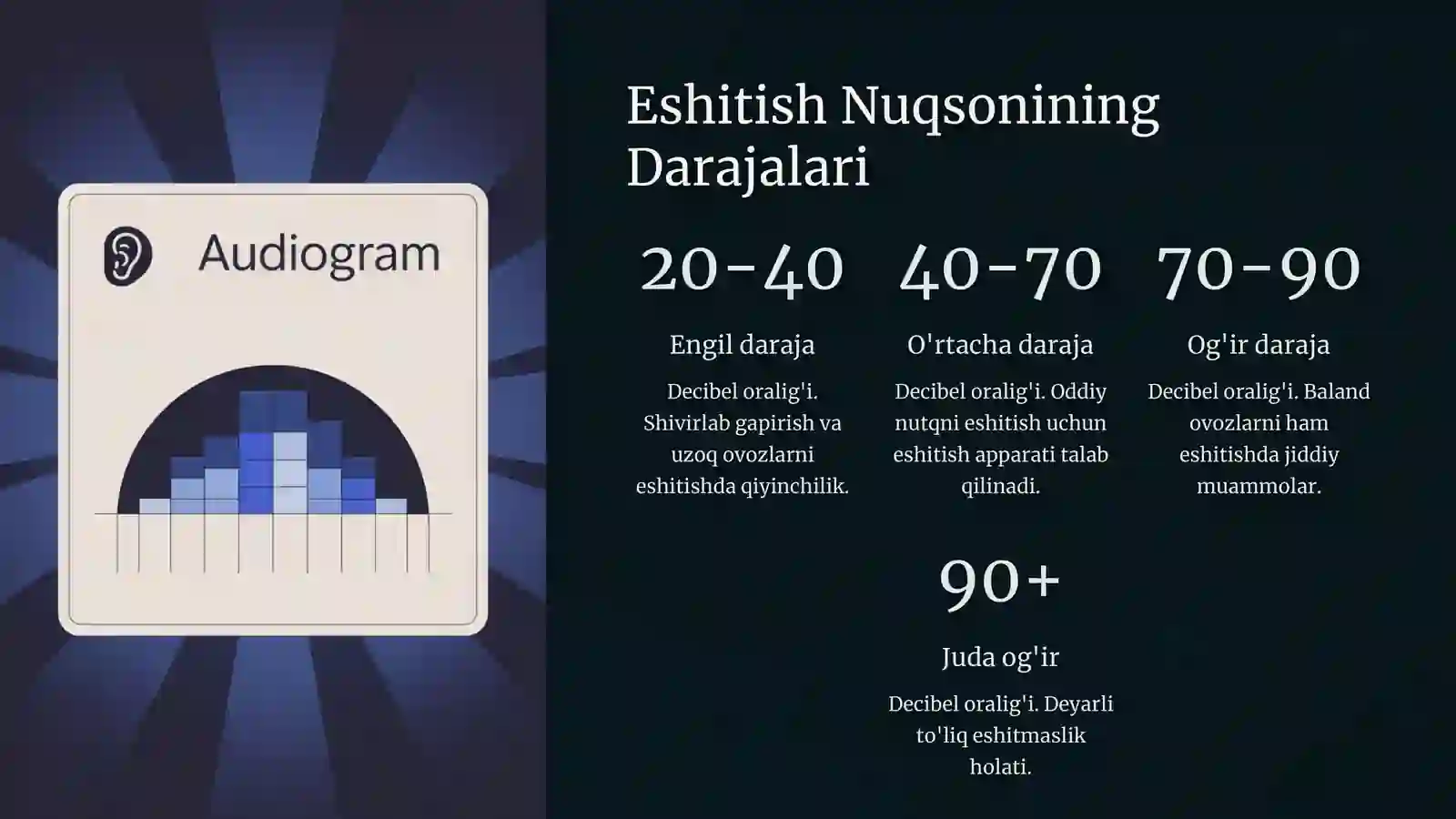 Audiogram

Eshitish Nuqsonining Darajalari

20-40

Engil daraja

Decibel oralig'i. Shivirlab gapirish va uzoq ovozlarni eshitishda qiyinchilik.

40-70

O'rtacha daraja

Decibel oralig'i. Oddiy nutqni eshitish uchun eshitish apparati talab qilinadi.

70-90

Og'ir daraja

Decibel oralig'i. Baland ovozlarni ham eshitishda jiddiy muammolar.

90+

Juda og'ir

Decibel oralig'i. Deyarli to'liq eshitmaslik holati.